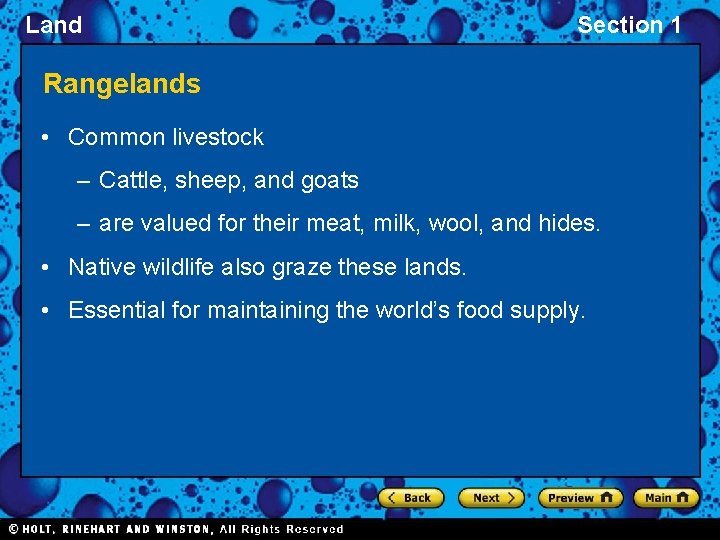 Land

Section 1

Rangelands

• Common livestock

– Cattle, sheep, and goats

– are valued for their meat, milk, wool, and hides.

• Native wildlife also graze these lands.

• Essential for maintaining the world's food supply.

Back

Next

Preview

Main

© HOLT, RINEHART AND WINSTON, All Rights Reserved